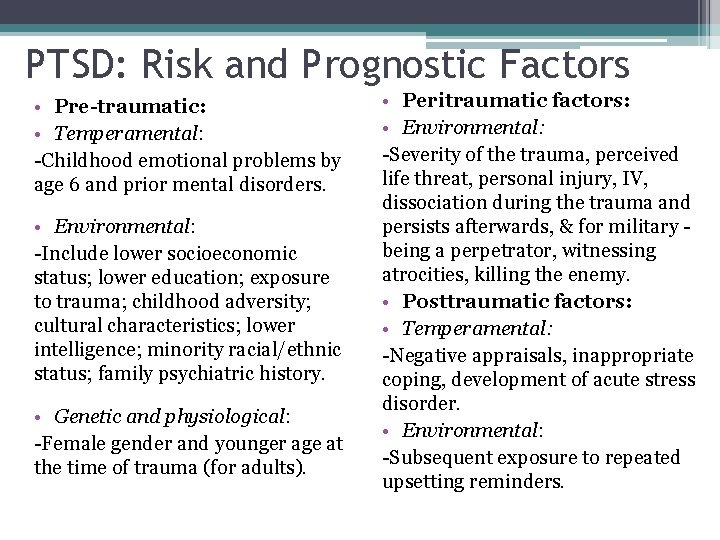 PTSD: Risk and Prognostic Factors

• Pre-traumatic:
• Temperamental:
-Childhood emotional problems by age 6 and prior mental disorders.

• Environmental:
-Include lower socioeconomic status; lower education; exposure to trauma; childhood adversity; cultural characteristics; lower intelligence; minority racial/ethnic status; family psychiatric history.

• Genetic and physiological:
-Female gender and younger age at the time of trauma (for adults).

• Peritraumatic factors:
• Environmental:
-Severity of the trauma, perceived life threat, personal injury, IV, dissociation during the trauma and persists afterwards, & for military - being a perpetrator, witnessing atrocities, killing the enemy.
• Posttraumatic factors:
• Temperamental:
-Negative appraisals, inappropriate coping, development of acute stress disorder.
• Environmental:
-Subsequent exposure to repeated upsetting reminders.